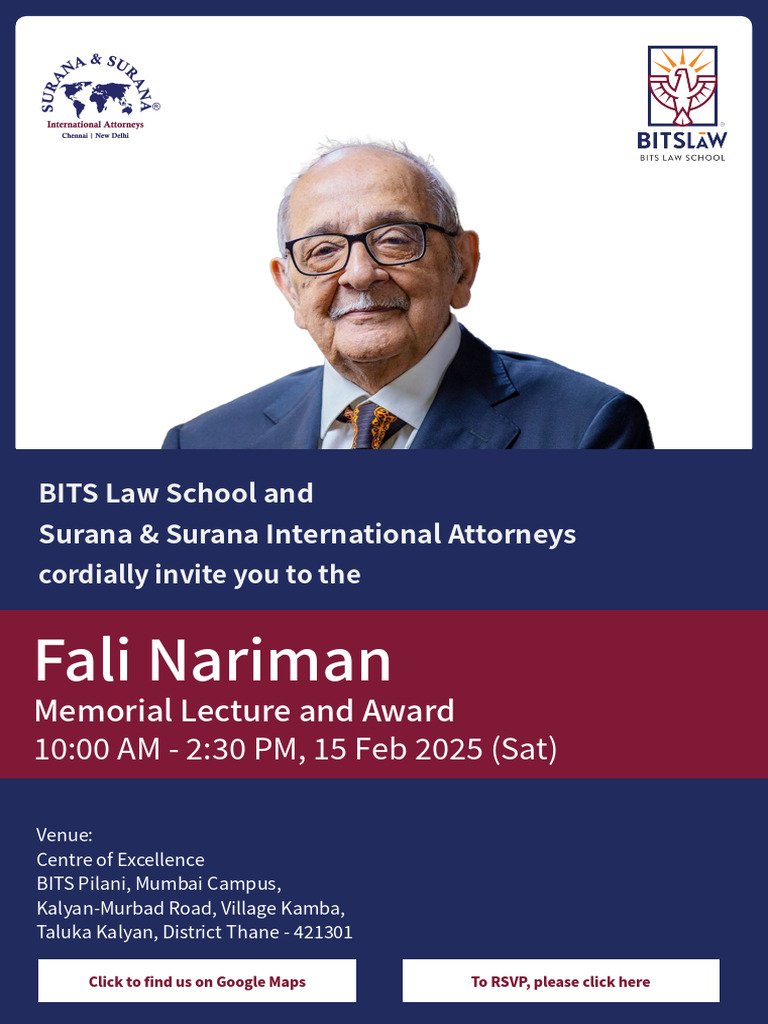 SURANA & SURANA®
International Attorneys
Chennai | New Delhi

BITSLAW
BITS LAW SCHOOL

BITS Law School and Surana & Surana International Attorneys cordially invite you to the

Fali Nariman
Memorial Lecture and Award
10:00 AM - 2:30 PM, 15 Feb 2025 (Sat)

Venue:
Centre of Excellence
BITS Pilani, Mumbai Campus,
Kalyan-Murbad Road, Village Kamba,
Taluka Kalyan, District Thane - 421301

Click to find us on Google Maps

To RSVP, please click here